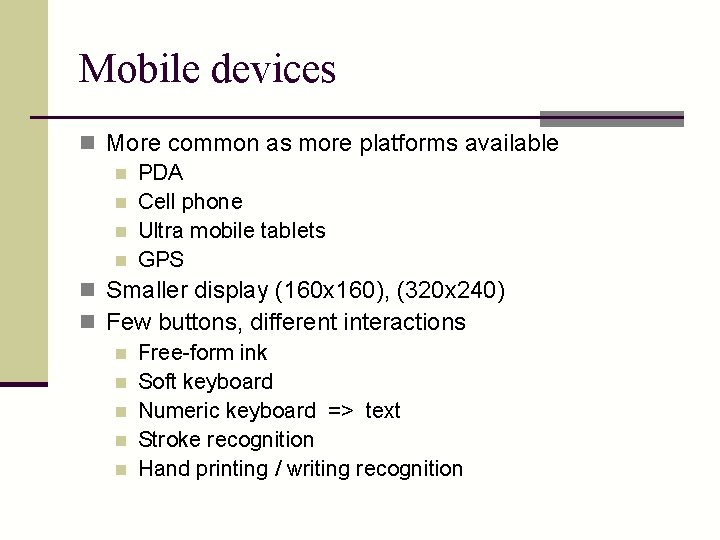 Mobile devices

- More common as more platforms available
  - PDA
  - Cell phone
  - Ultra mobile tablets
  - GPS
- Smaller display (160x160), (320x240)
- Few buttons, different interactions
  - Free-form ink
  - Soft keyboard
  - Numeric keyboard => text
  - Stroke recognition
  - Hand printing / writing recognition